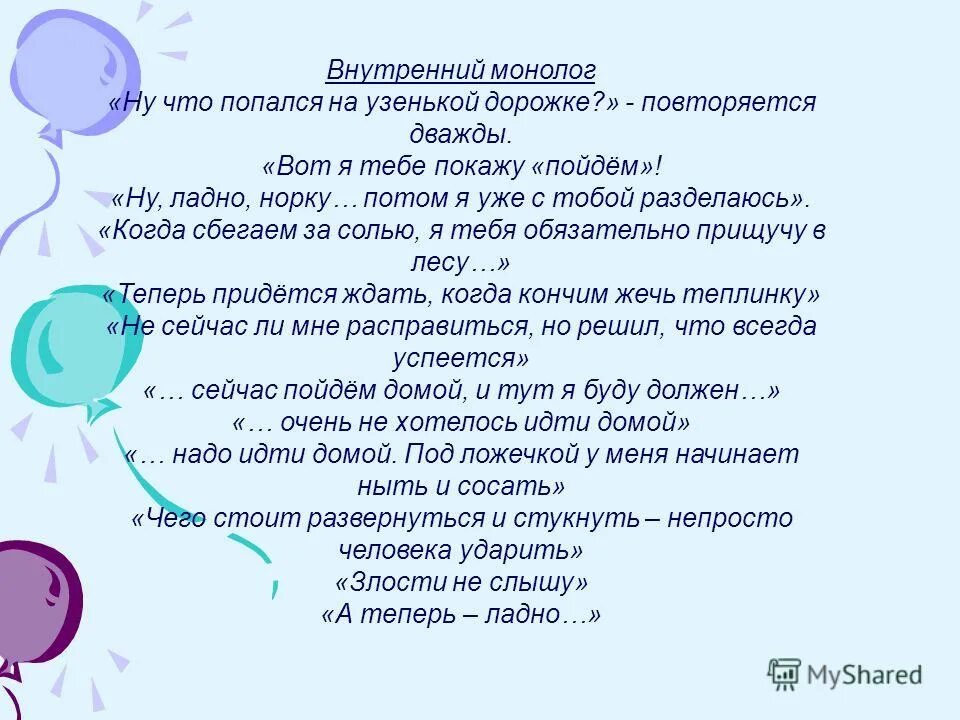 Внутренний монолог
«Ну что попался на узенькой дорожке?» - повторяется дважды.
«Вот я тебе покажу «пойдём»!
«Ну, ладно, норку… потом я уже с тобой разделаюсь».
«Когда сбегаем за солью, я тебя обязательно прищучу в лесу…»
«Теперь придётся ждать, когда кончим жечь теплинку»
«Не сейчас ли мне расправиться, но решил, что всегда успеется»
«… сейчас пойдём домой, и тут я буду должен…»
«… очень не хотелось идти домой»
«… надо идти домой. Под ложечкой у меня начинает ныть и сосать»
«Чего стоит развернуться и стукнуть – непросто человека ударить»
«Злости не слышу»
«А теперь – ладно…»

MyShared